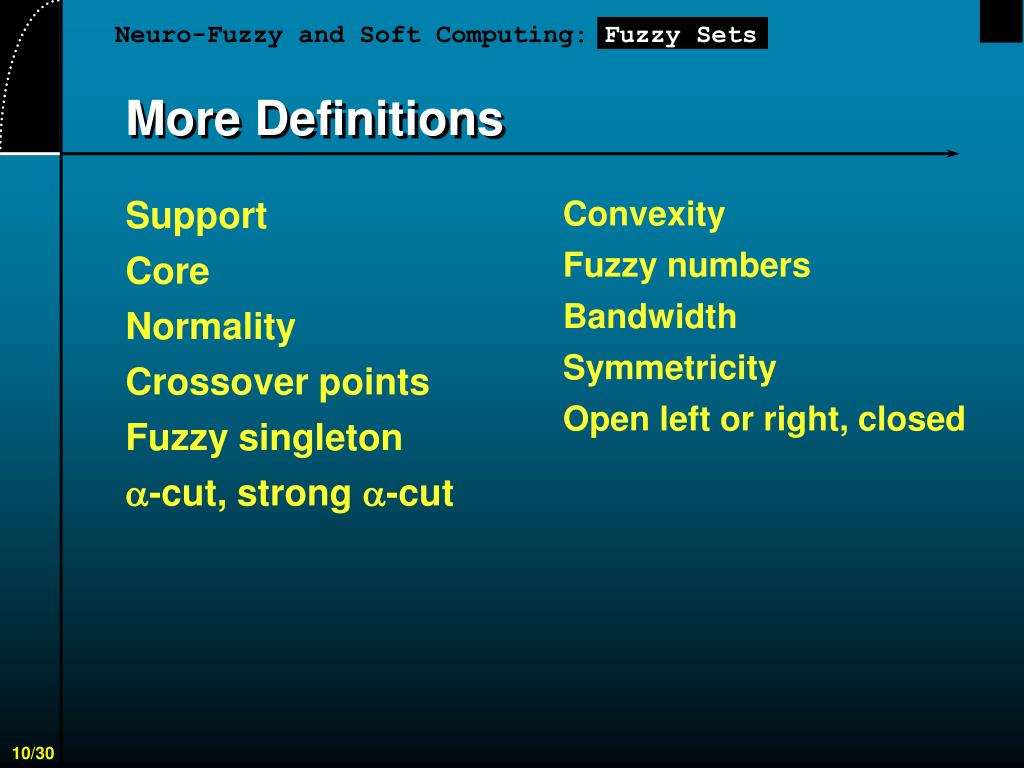 Neuro-Fuzzy and Soft Computing: Fuzzy Sets

More Definitions

Support
Core
Normality
Crossover points
Fuzzy singleton
$\alpha$-cut, strong $\alpha$-cut

Convexity
Fuzzy numbers
Bandwidth
Symmetricity
Open left or right, closed

10/30